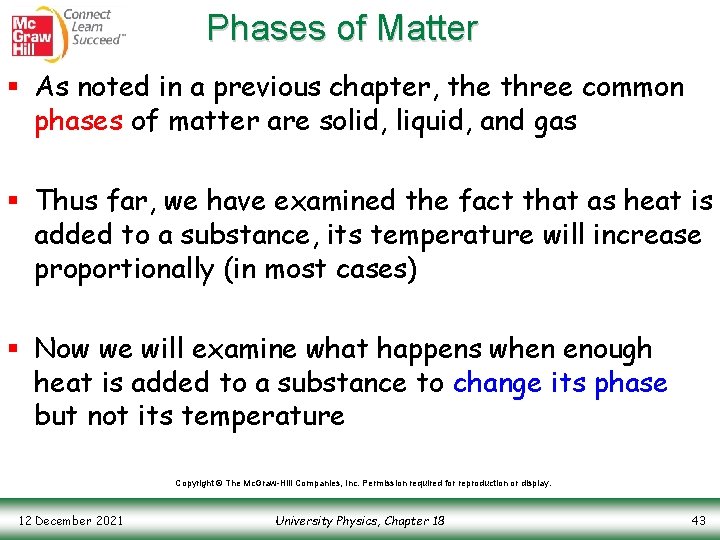 Mc Graw Hill Connect Learn Succeed™

Phases of Matter

▪ As noted in a previous chapter, the three common phases of matter are solid, liquid, and gas

▪ Thus far, we have examined the fact that as heat is added to a substance, its temperature will increase proportionally (in most cases)

▪ Now we will examine what happens when enough heat is added to a substance to change its phase but not its temperature

Copyright © The McGraw-Hill Companies, Inc. Permission required for reproduction or display.

12 December 2021

University Physics, Chapter 18

43